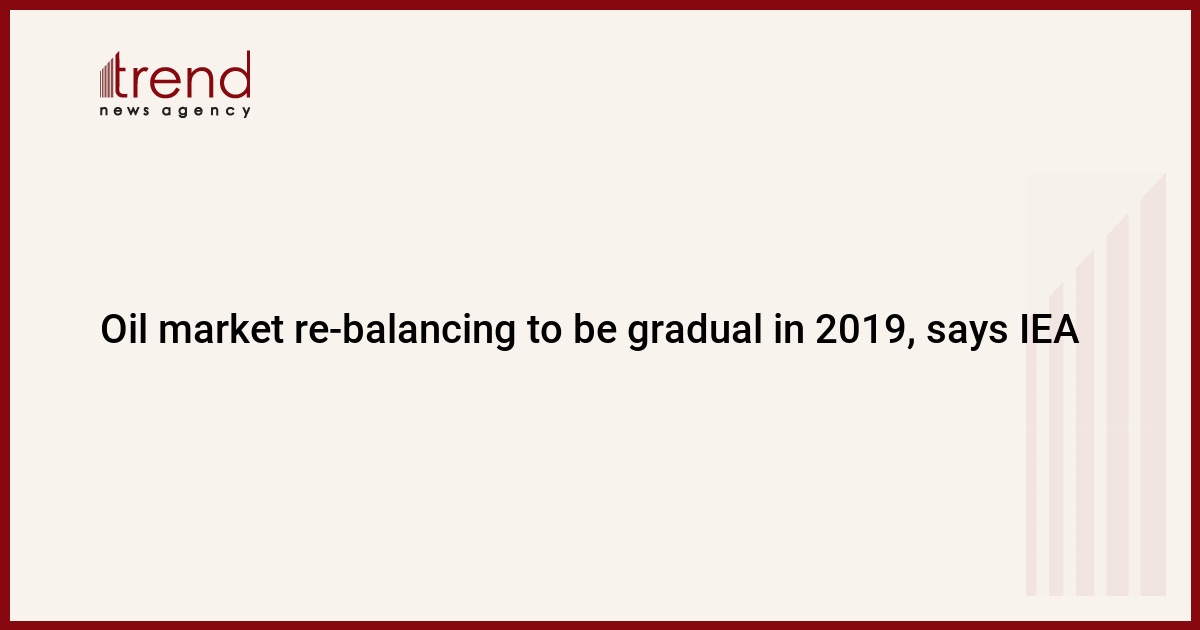 trend
news agency

Oil market re-balancing to be gradual in 2019, says IEA